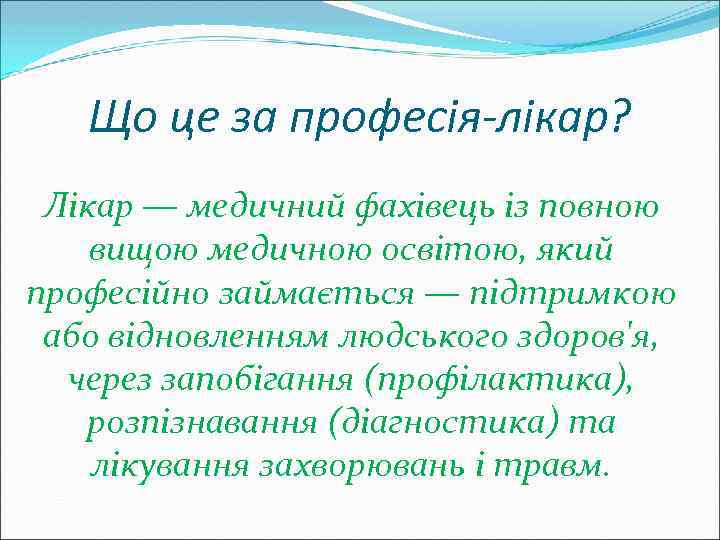 Що це за професія-лікар?

Лікар — медичний фахівець із повною вищою медичною освітою, який професійно займається — підтримкою або відновленням людського здоров'я, через запобігання (профілактика), розпізнавання (діагностика) та лікування захворювань і травм.